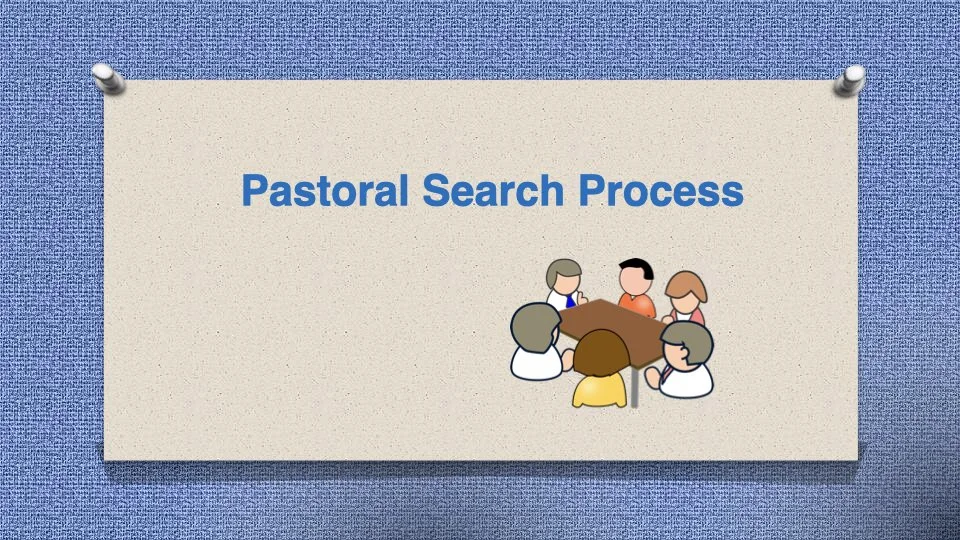 Pastoral Search Process